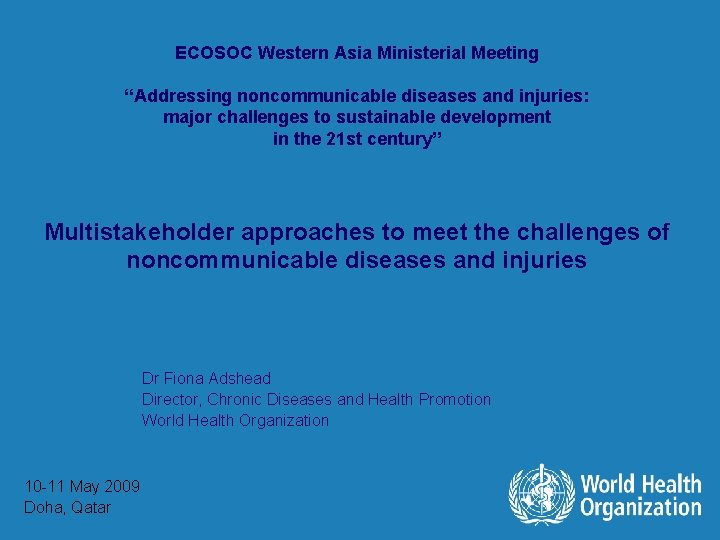 ECOSOC Western Asia Ministerial Meeting

“Addressing noncommunicable diseases and injuries: major challenges to sustainable development in the 21st century”

Multistakeholder approaches to meet the challenges of noncommunicable diseases and injuries

Dr Fiona Adshead
Director, Chronic Diseases and Health Promotion
World Health Organization

10-11 May 2009
Doha, Qatar

World Health Organization